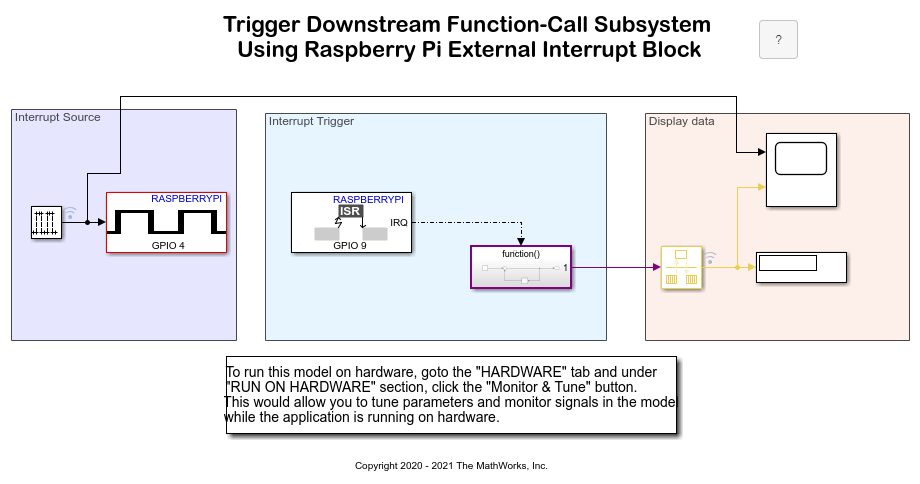 Trigger Downstream Function-Call Subsystem
Using Raspberry Pi External Interrupt Block

?

Interrupt Source

RASPBERRYPI

GPIO 4

Interrupt Trigger

RASPBERRYPI

ISR

IRQ

GPIO 9

function()

1

Display data

To run this model on hardware, goto the "HARDWARE" tab and under "RUN ON HARDWARE" section, click the "Monitor & Tune" button.
This would allow you to tune parameters and monitor signals in the mode while the application is running on hardware.

Copyright 2020 - 2021 The MathWorks, Inc.